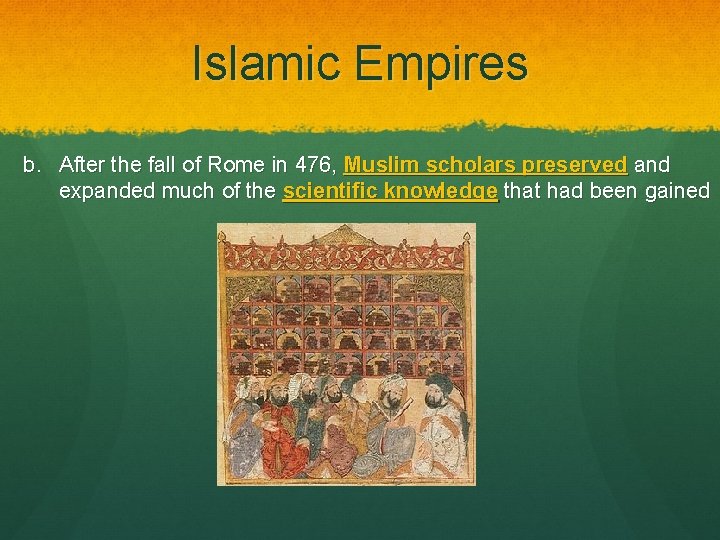 Islamic Empires

b. After the fall of Rome in 476, Muslim scholars preserved and expanded much of the scientific knowledge that had been gained